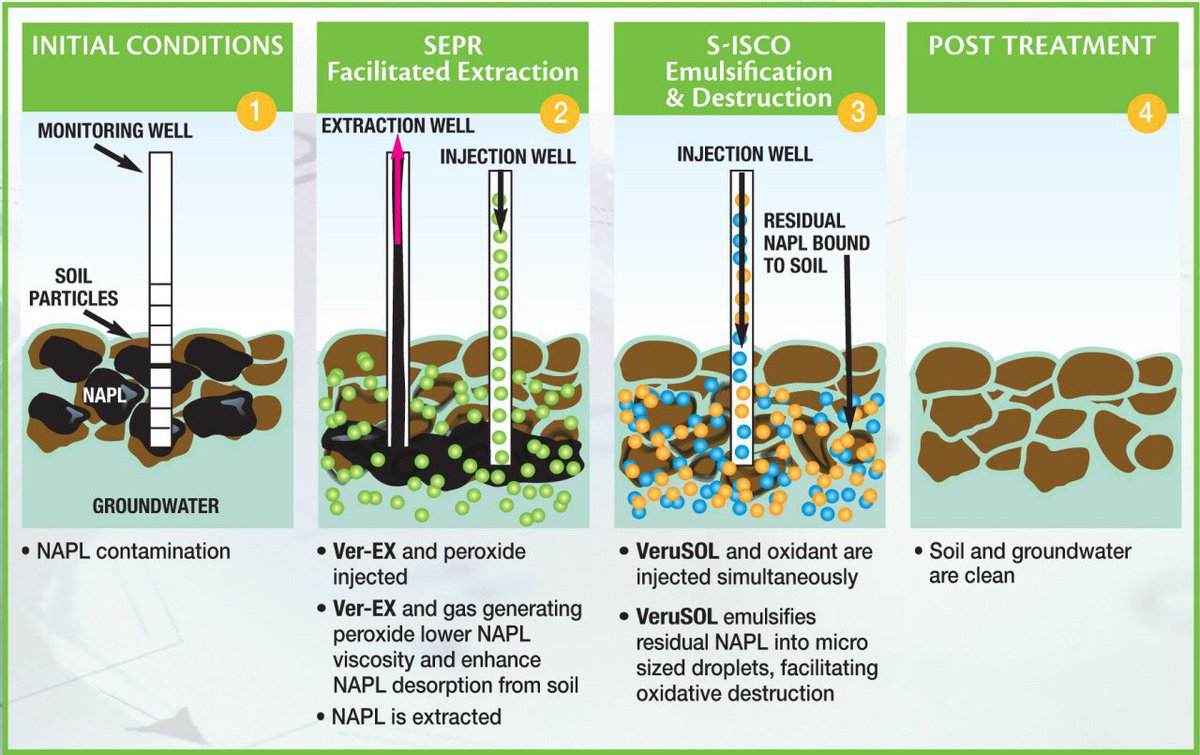 INITIAL CONDITIONS
1
MONITORING WELL
SOIL PARTICLES
NAPL
GROUNDWATER
• NAPL contamination

SEPR
Facilitated Extraction
2
EXTRACTION WELL
INJECTION WELL
• Ver-EX and peroxide injected
• Ver-EX and gas generating peroxide lower NAPL viscosity and enhance NAPL desorption from soil
• NAPL is extracted

S-ISCO
Emulsification & Destruction
3
INJECTION WELL
RESIDUAL NAPL BOUND TO SOIL
• VeruSOL and oxidant are injected simultaneously
• VeruSOL emulsifies residual NAPL into micro sized droplets, facilitating oxidative destruction

POST TREATMENT
4
• Soil and groundwater are clean